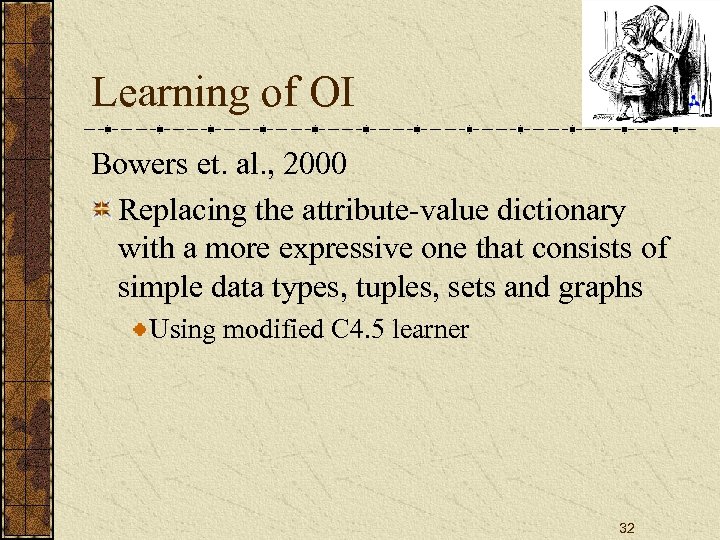 Learning of OI

Bowers et. al., 2000

Replacing the attribute-value dictionary with a more expressive one that consists of simple data types, tuples, sets and graphs

Using modified C4.5 learner

32